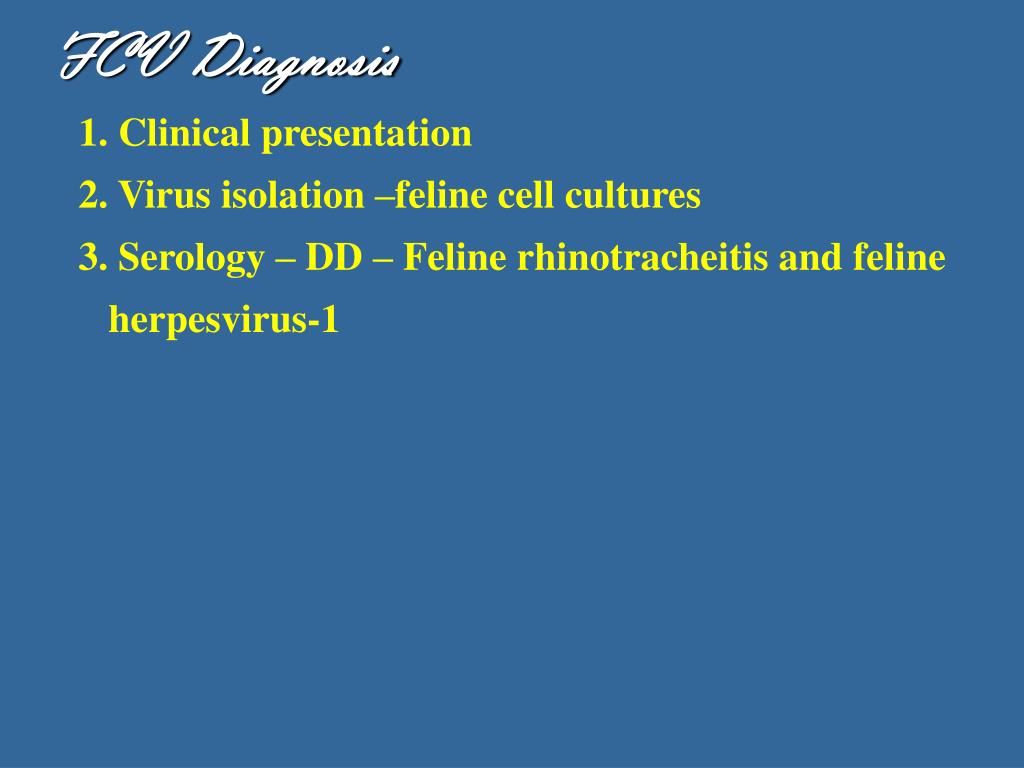 FCV Diagnosis

1. Clinical presentation

2. Virus isolation –feline cell cultures

3. Serology – DD – Feline rhinotracheitis and feline herpesvirus-1